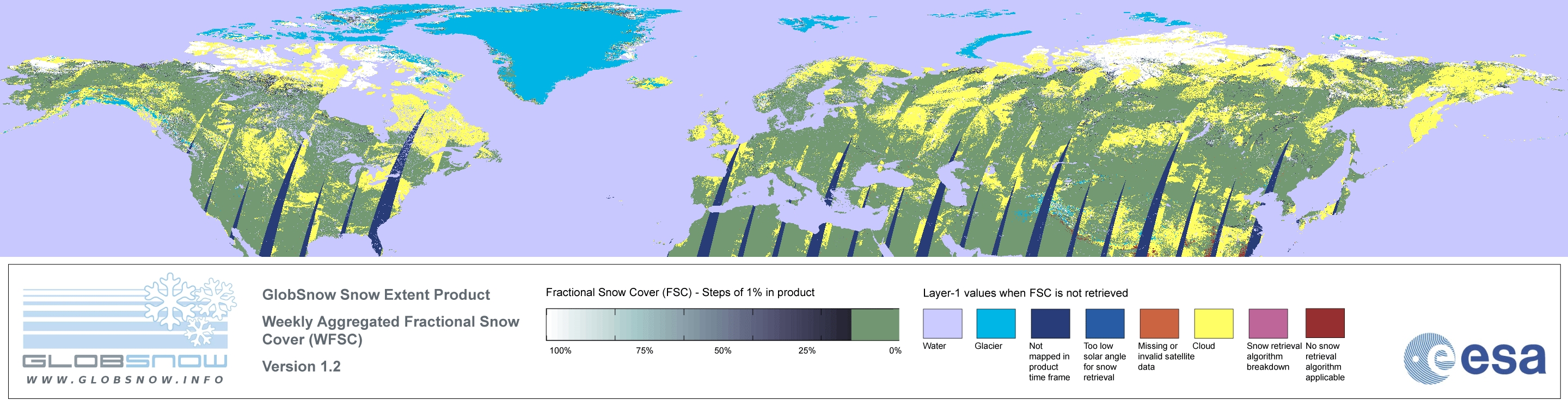 GLOBSNOW
WWW.GLOBSNOW.INFO

GlobSnow Snow Extent Product

Weekly Aggregated Fractional Snow Cover (WFSC)

Version 1.2

Fractional Snow Cover (FSC) - Steps of 1% in product

100% 75% 50% 25% 0%

Layer-1 values when FSC is not retrieved

Water

Glacier

Not mapped in product time frame

Too low solar angle for snow retrieval

Missing or invalid satellite data

Cloud

Snow retrieval algorithm breakdown

No snow retrieval algorithm applicable

esa